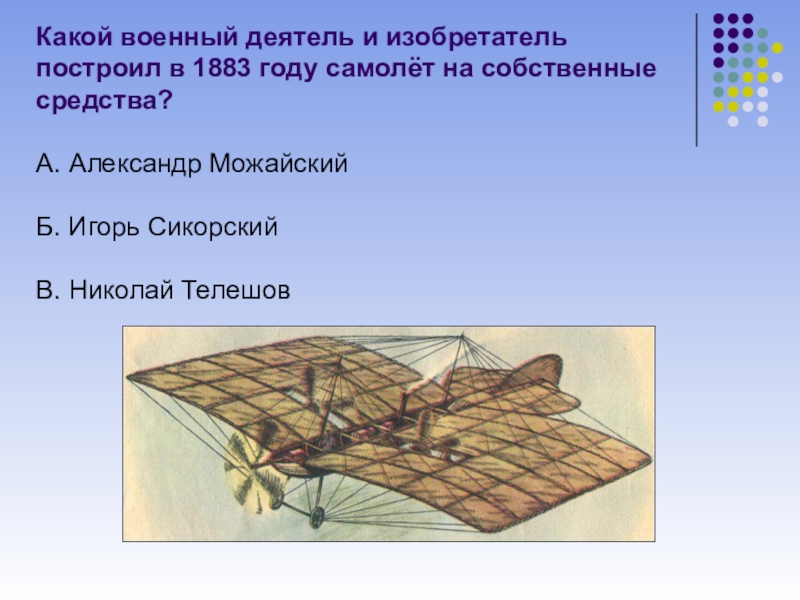 Какой военный деятель и изобретатель построил в 1883 году самолёт на собственные средства?

А. Александр Можайский

Б. Игорь Сикорский

В. Николай Телешов